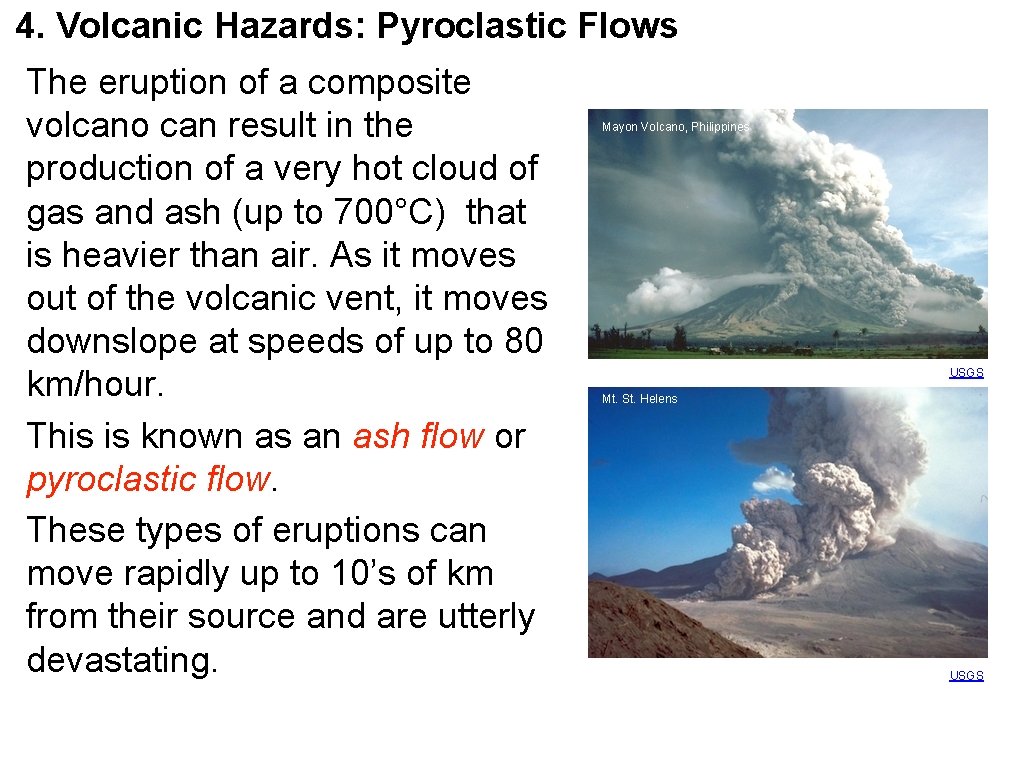 4. Volcanic Hazards: Pyroclastic Flows

The eruption of a composite volcano can result in the production of a very hot cloud of gas and ash (up to 700°C) that is heavier than air. As it moves out of the volcanic vent, it moves downslope at speeds of up to 80 km/hour.

This is known as an ash flow or pyroclastic flow.

These types of eruptions can move rapidly up to 10’s of km from their source and are utterly devastating.

Mayon Volcano, Philippines

USGS

Mt. St. Helens

USGS